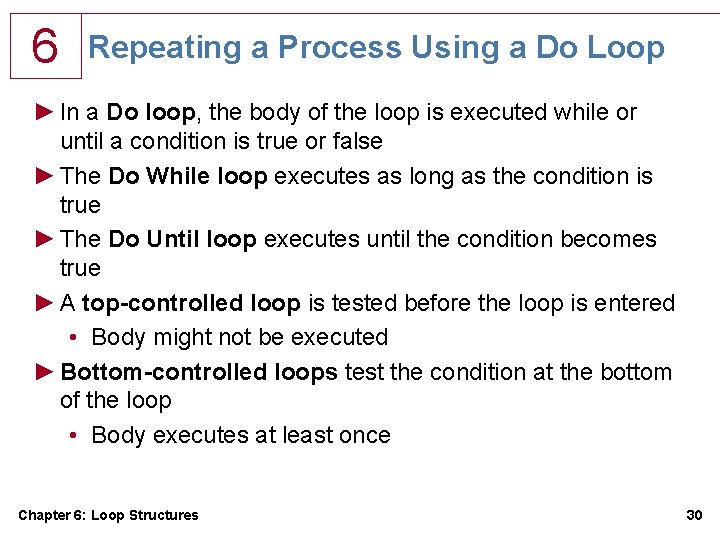 6

Repeating a Process Using a Do Loop

► In a Do loop, the body of the loop is executed while or until a condition is true or false

► The Do While loop executes as long as the condition is true

► The Do Until loop executes until the condition becomes true

► A top-controlled loop is tested before the loop is entered

• Body might not be executed

► Bottom-controlled loops test the condition at the bottom of the loop

• Body executes at least once

Chapter 6: Loop Structures

30